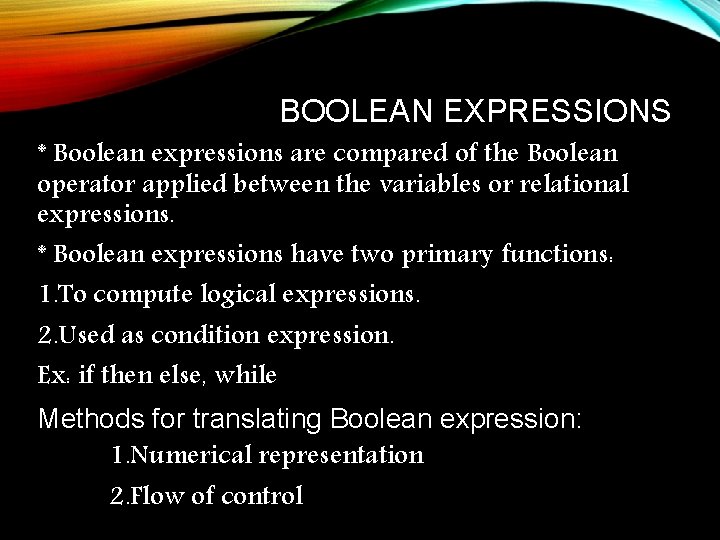 BOOLEAN EXPRESSIONS

* Boolean expressions are compared of the Boolean operator applied between the variables or relational expressions.

* Boolean expressions have two primary functions:

1.To compute logical expressions.

2.Used as condition expression.

Ex: if then else, while

Methods for translating Boolean expression:

1.Numerical representation

2.Flow of control